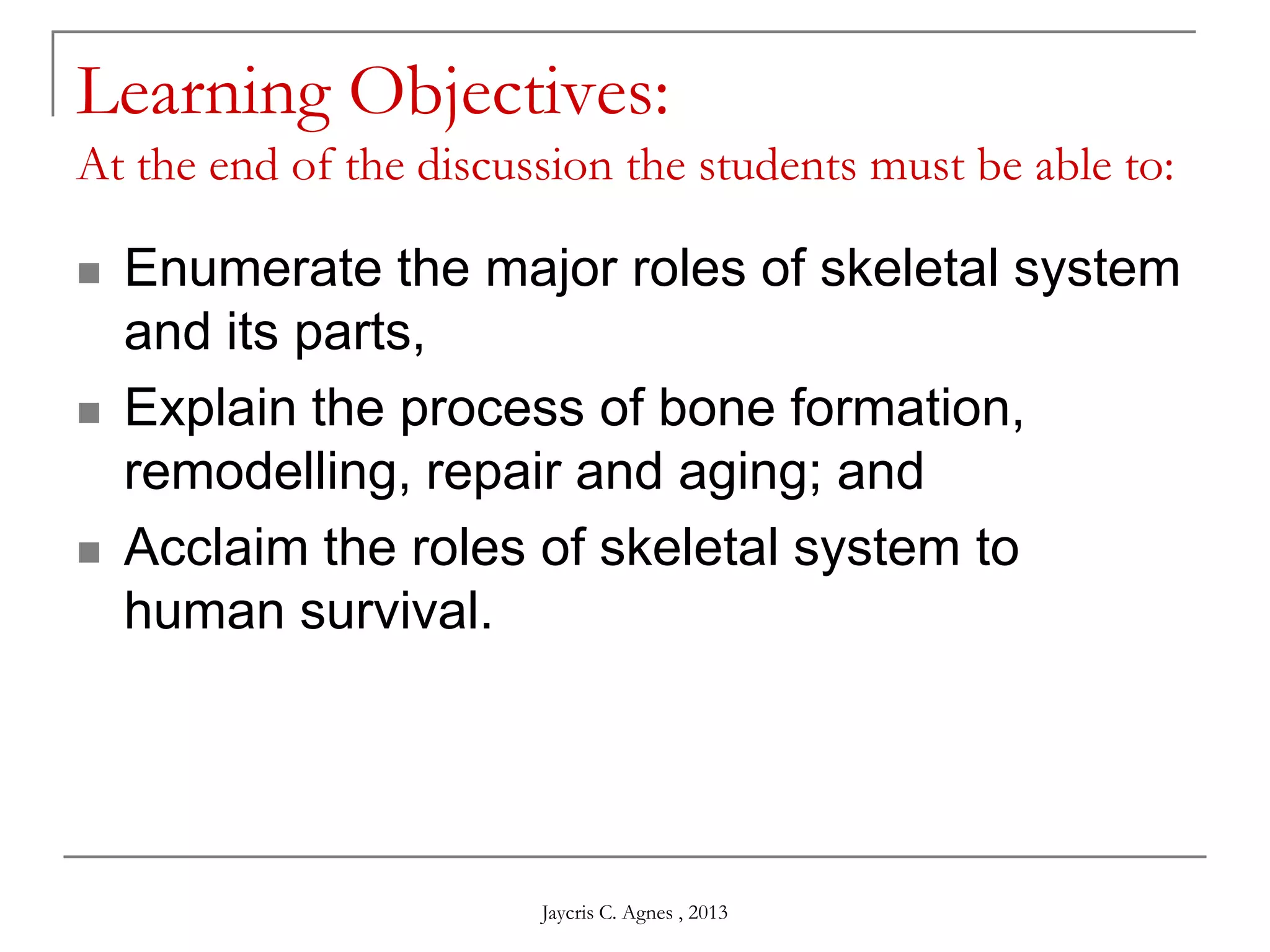 Learning Objectives:
At the end of the discussion the students must be able to:

- Enumerate the major roles of skeletal system and its parts,
- Explain the process of bone formation, remodelling, repair and aging; and
- Acclaim the roles of skeletal system to human survival.

Jaycris C. Agnes , 2013